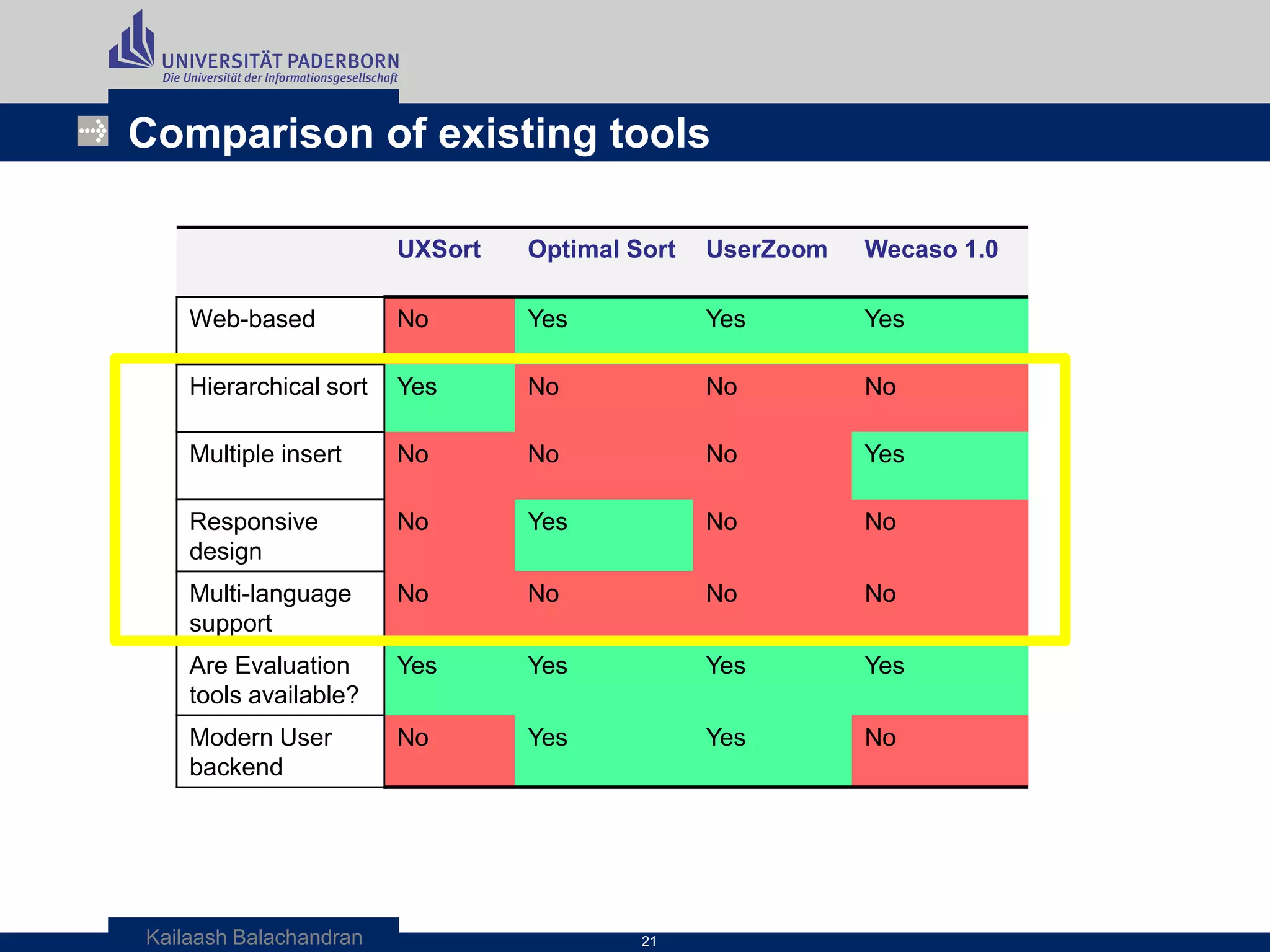 UNIVERSITÄT PADERBORN
Die Universität der Informationsgesellschaft

Comparison of existing tools

| | UXSort | Optimal Sort | UserZoom | Wecaso 1.0 |
|---|---|---|---|---|
| Web-based | No | Yes | Yes | Yes |
| Hierarchical sort | Yes | No | No | No |
| Multiple insert | No | No | No | Yes |
| Responsive design | No | Yes | No | No |
| Multi-language support | No | No | No | No |
| Are Evaluation tools available? | Yes | Yes | Yes | Yes |
| Modern User backend | No | Yes | Yes | No |

Kailaash Balachandran

21